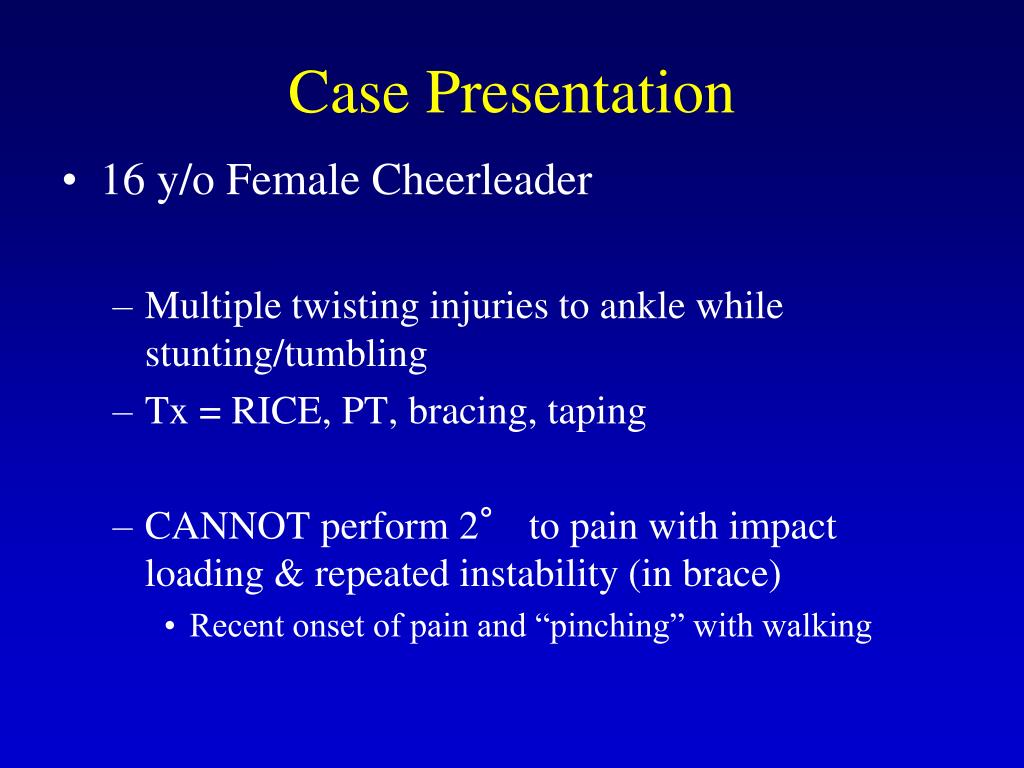 Case Presentation

• 16 y/o Female Cheerleader

– Multiple twisting injuries to ankle while stunting/tumbling

– Tx = RICE, PT, bracing, taping

– CANNOT perform 2° to pain with impact loading & repeated instability (in brace)

• Recent onset of pain and “pinching” with walking